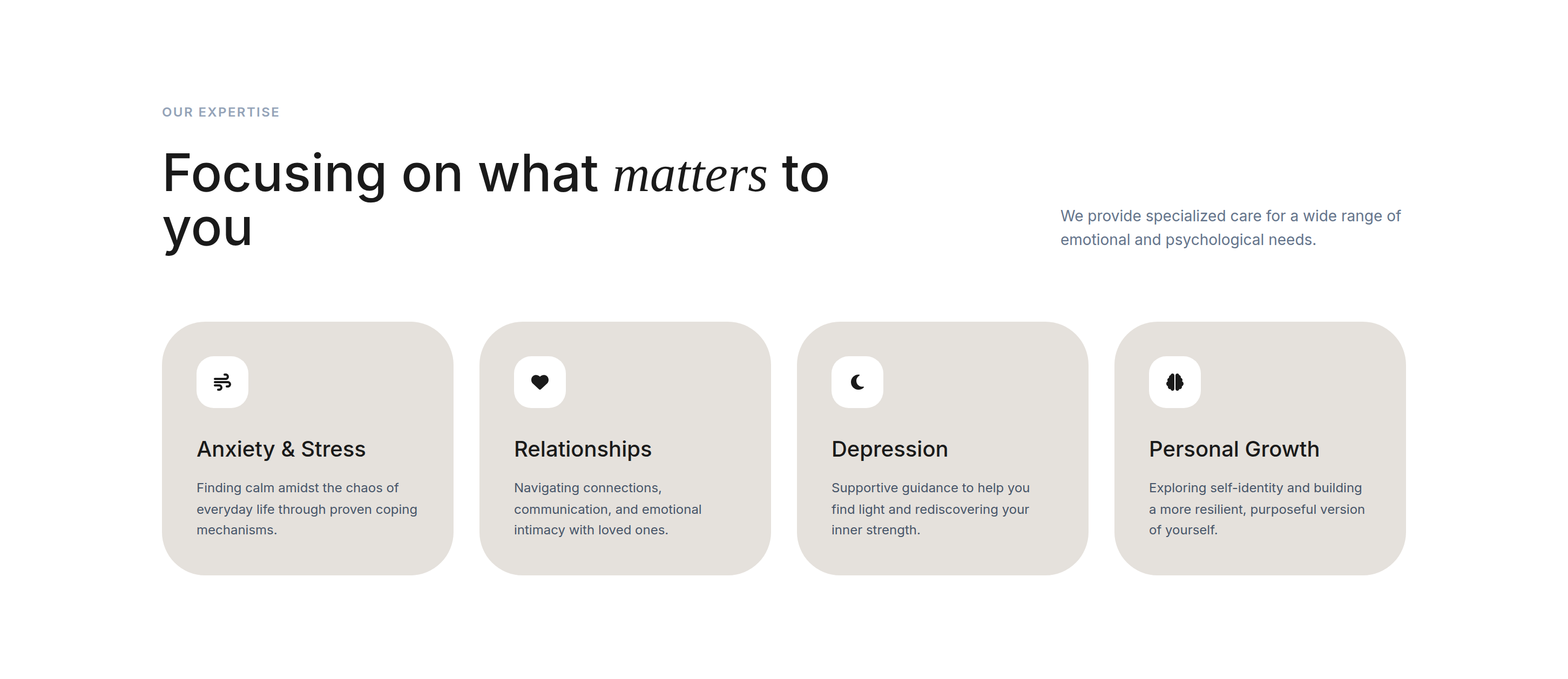 OUR EXPERTISE

Focusing on what matters to you

We provide specialized care for a wide range of emotional and psychological needs.

Anxiety & Stress

Finding calm amidst the chaos of everyday life through proven coping mechanisms.

Relationships

Navigating connections, communication, and emotional intimacy with loved ones.

Depression

Supportive guidance to help you find light and rediscovering your inner strength.

Personal Growth

Exploring self-identity and building a more resilient, purposeful version of yourself.